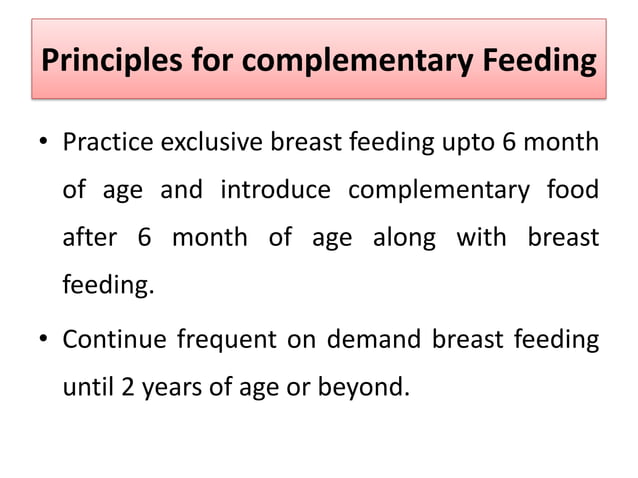 Principles for complementary Feeding

• Practice exclusive breast feeding upto 6 month of age and introduce complementary food after 6 month of age along with breast feeding.

• Continue frequent on demand breast feeding until 2 years of age or beyond.